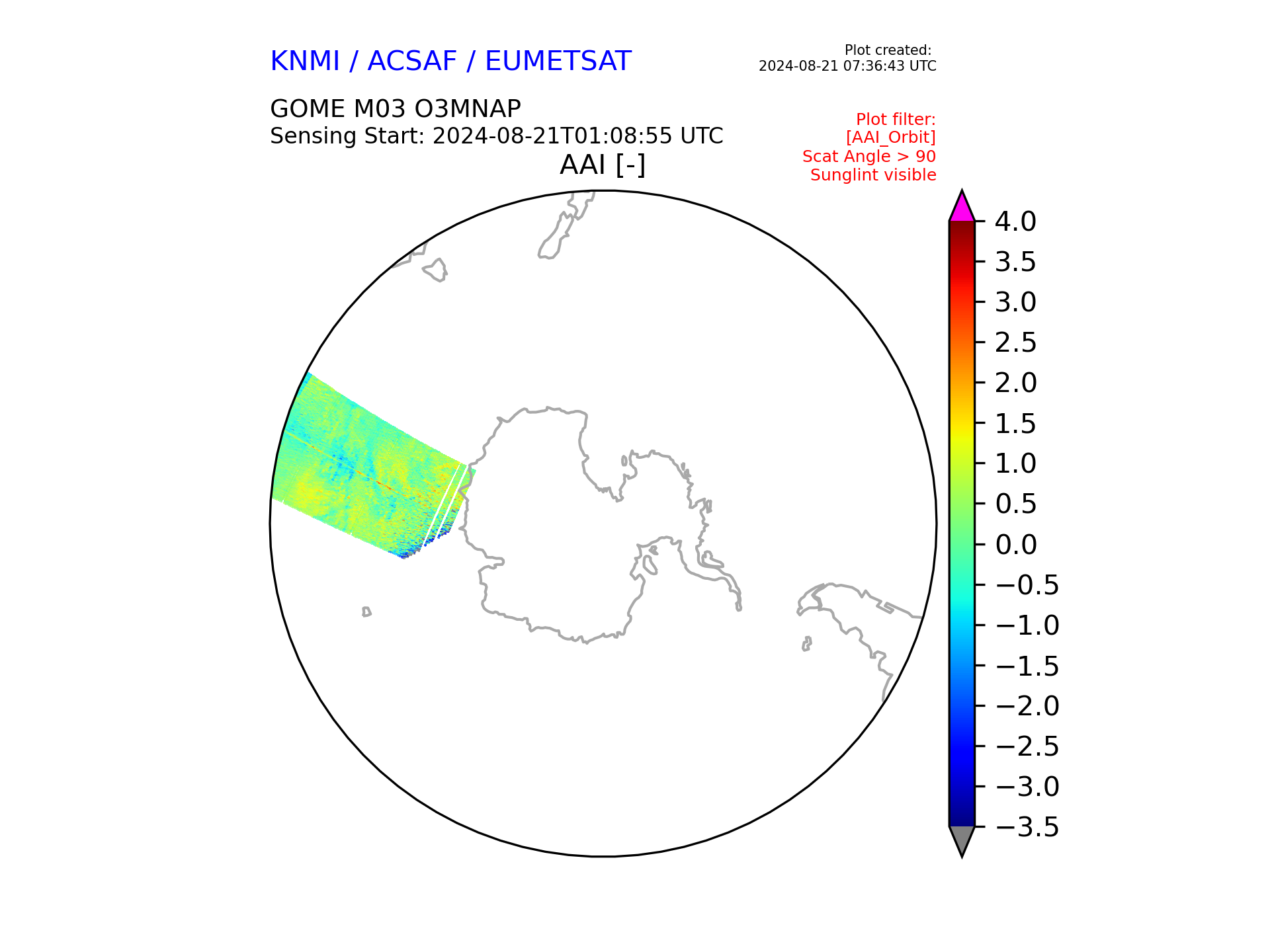 KNMI / ACSAF / EUMETSAT

Plot created:
2024-08-21 07:36:43 UTC

GOME M03 O3MNAP
Sensing Start: 2024-08-21T01:08:55 UTC

Plot filter:
[AAI_Orbit]
Scat Angle > 90
Sunglint visible

AAI [-]

4.0
3.5
3.0
2.5
2.0
1.5
1.0
0.5
0.0
−0.5
−1.0
−1.5
−2.0
−2.5
−3.0
−3.5